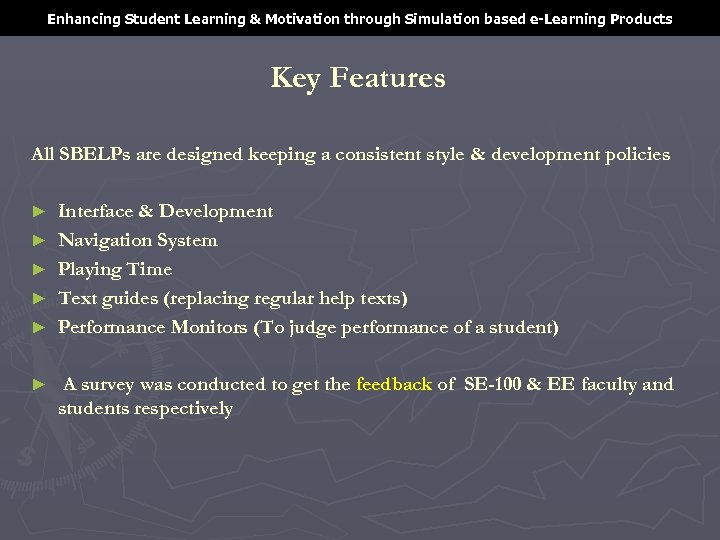 Enhancing Student Learning & Motivation through Simulation based e-Learning Products

Key Features

All SBELPs are designed keeping a consistent style & development policies

► Interface & Development
► Navigation System
► Playing Time
► Text guides (replacing regular help texts)
► Performance Monitors (To judge performance of a student)

► A survey was conducted to get the feedback of SE-100 & EE faculty and students respectively